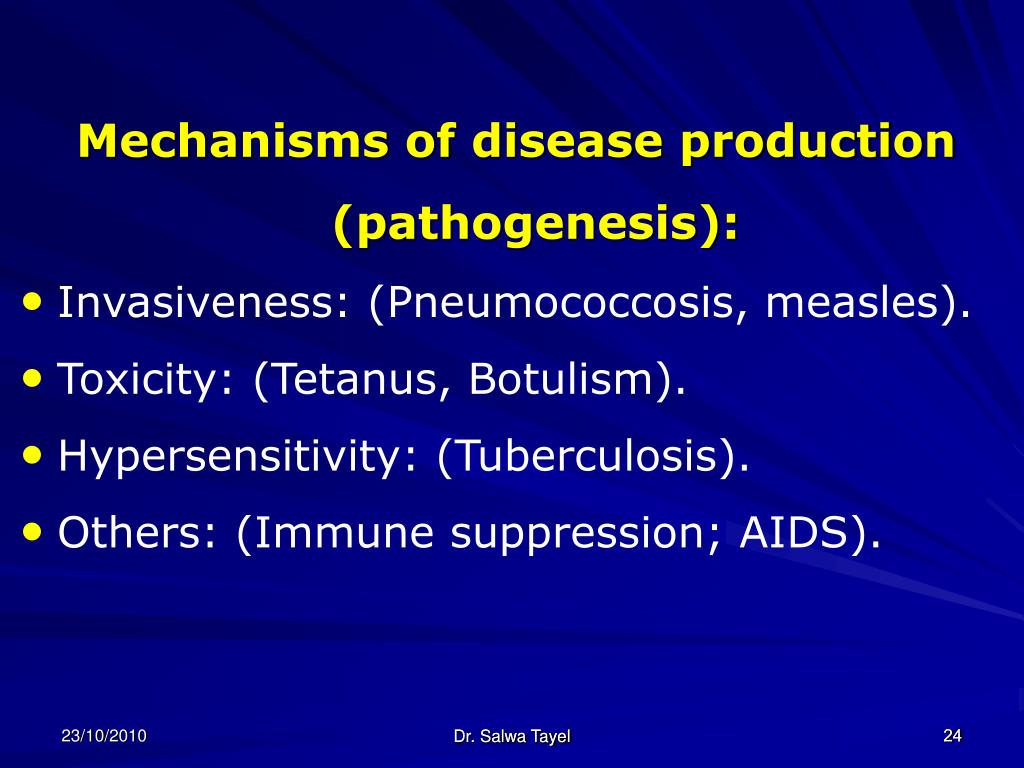 Mechanisms of disease production (pathogenesis):

• Invasiveness: (Pneumococcosis, measles).
• Toxicity: (Tetanus, Botulism).
• Hypersensitivity: (Tuberculosis).
• Others: (Immune suppression; AIDS).

23/10/2010 Dr. Salwa Tayel 24